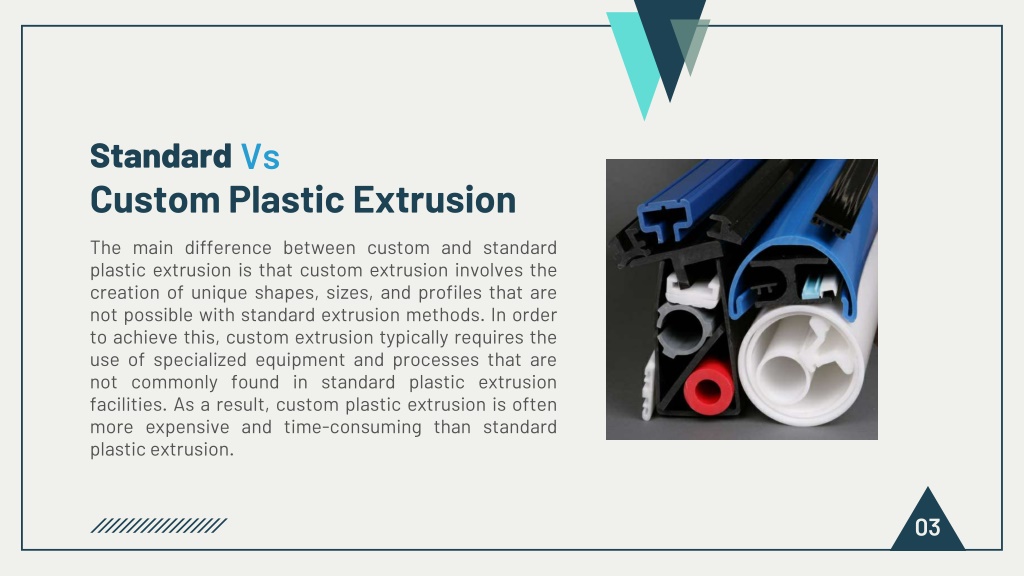 Standard Vs
Custom Plastic Extrusion

The main difference between custom and standard plastic extrusion is that custom extrusion involves the creation of unique shapes, sizes, and profiles that are not possible with standard extrusion methods. In order to achieve this, custom extrusion typically requires the use of specialized equipment and processes that are not commonly found in standard plastic extrusion facilities. As a result, custom plastic extrusion is often more expensive and time-consuming than standard plastic extrusion.

03